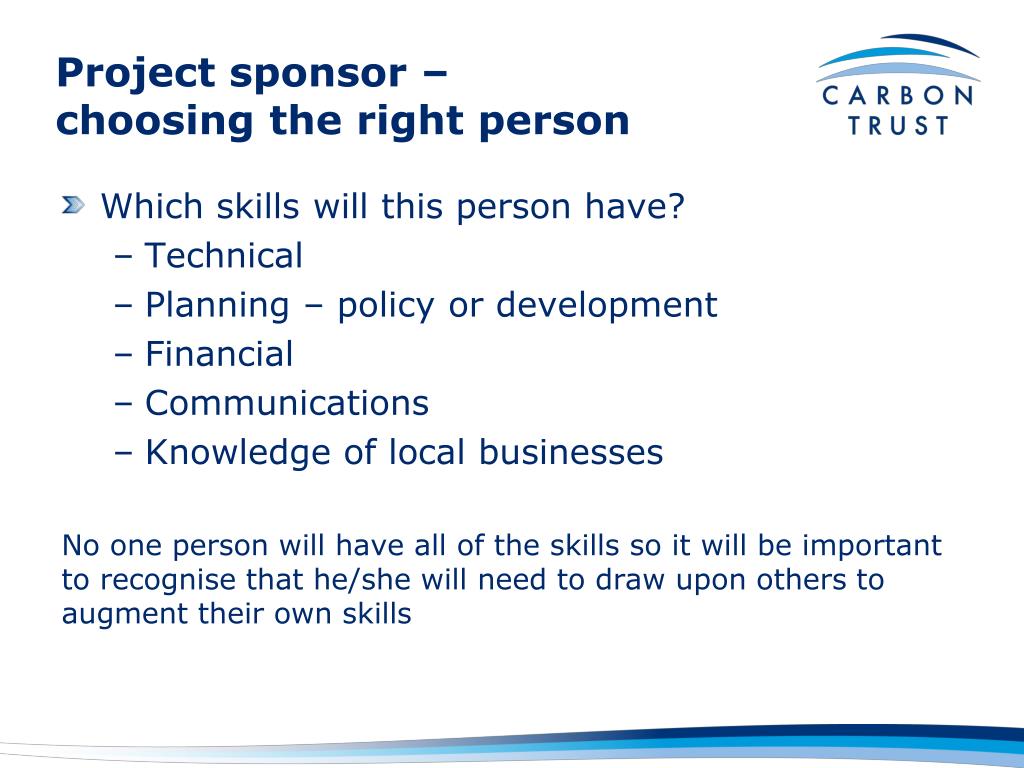 Project sponsor – choosing the right person

CARBON TRUST

Which skills will this person have?
– Technical
– Planning – policy or development
– Financial
– Communications
– Knowledge of local businesses

No one person will have all of the skills so it will be important to recognise that he/she will need to draw upon others to augment their own skills